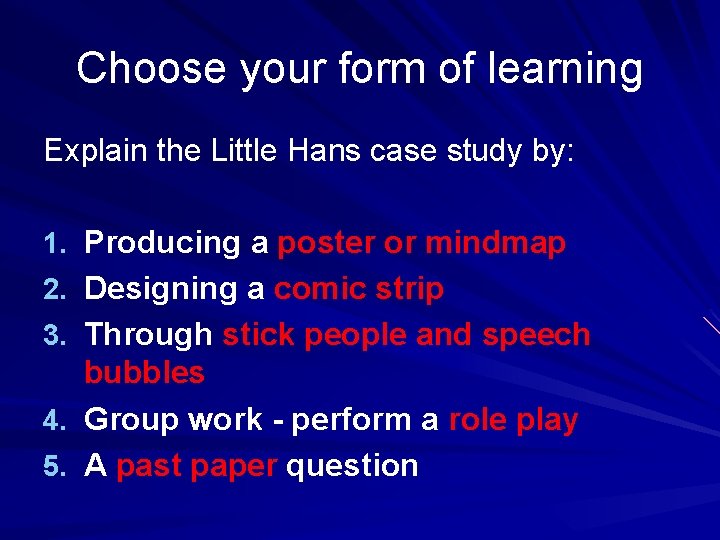 Choose your form of learning

Explain the Little Hans case study by:

1. Producing a poster or mindmap
2. Designing a comic strip
3. Through stick people and speech bubbles
4. Group work - perform a role play
5. A past paper question